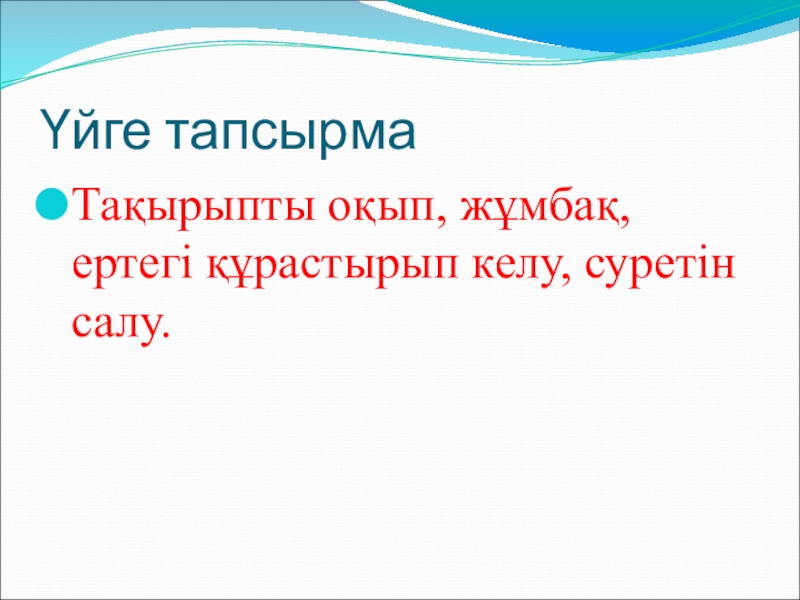 Үйге тапсырма

Тақырыпты оқып, жұмбақ, ертегі құрастырып келу, суретін салу.